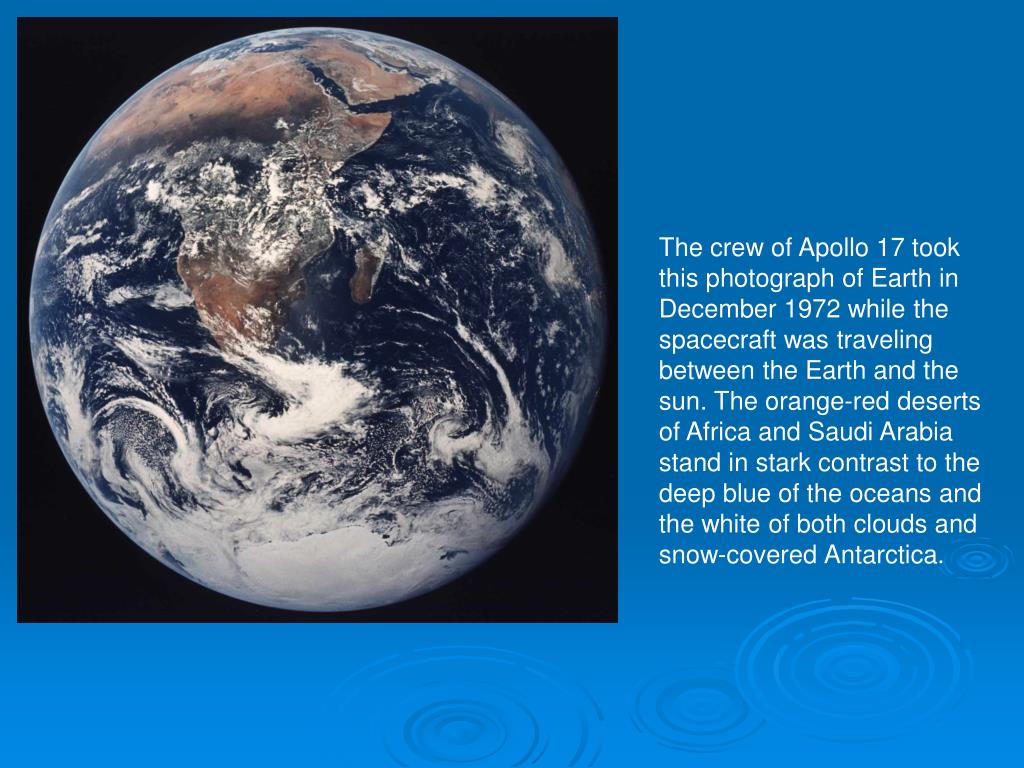 The crew of Apollo 17 took this photograph of Earth in December 1972 while the spacecraft was traveling between the Earth and the sun. The orange-red deserts of Africa and Saudi Arabia stand in stark contrast to the deep blue of the oceans and the white of both clouds and snow-covered Antarctica.